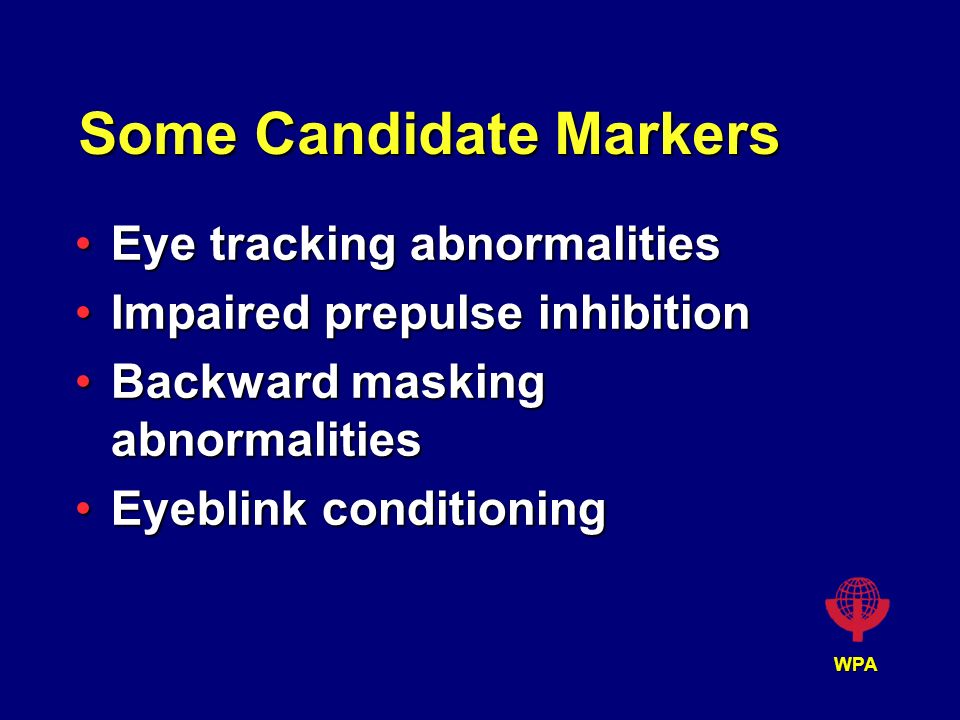 Some Candidate Markers

• Eye tracking abnormalities
• Impaired prepulse inhibition
• Backward masking abnormalities
• Eyeblink conditioning

WPA